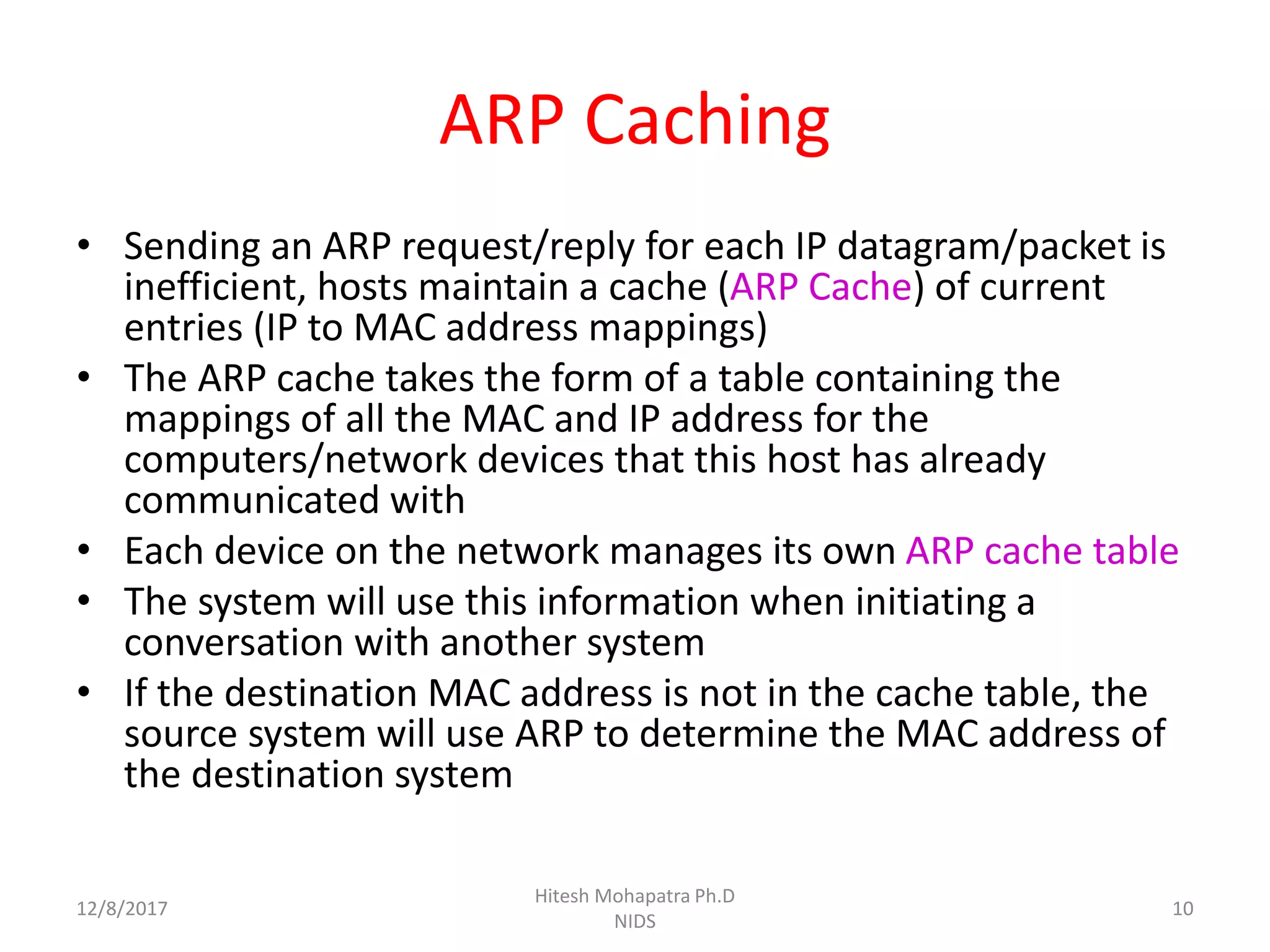 ARP Caching

• Sending an ARP request/reply for each IP datagram/packet is inefficient, hosts maintain a cache (ARP Cache) of current entries (IP to MAC address mappings)
• The ARP cache takes the form of a table containing the mappings of all the MAC and IP address for the computers/network devices that this host has already communicated with
• Each device on the network manages its own ARP cache table
• The system will use this information when initiating a conversation with another system
• If the destination MAC address is not in the cache table, the source system will use ARP to determine the MAC address of the destination system

12/8/2017

Hitesh Mohapatra Ph.D
NIDS

10